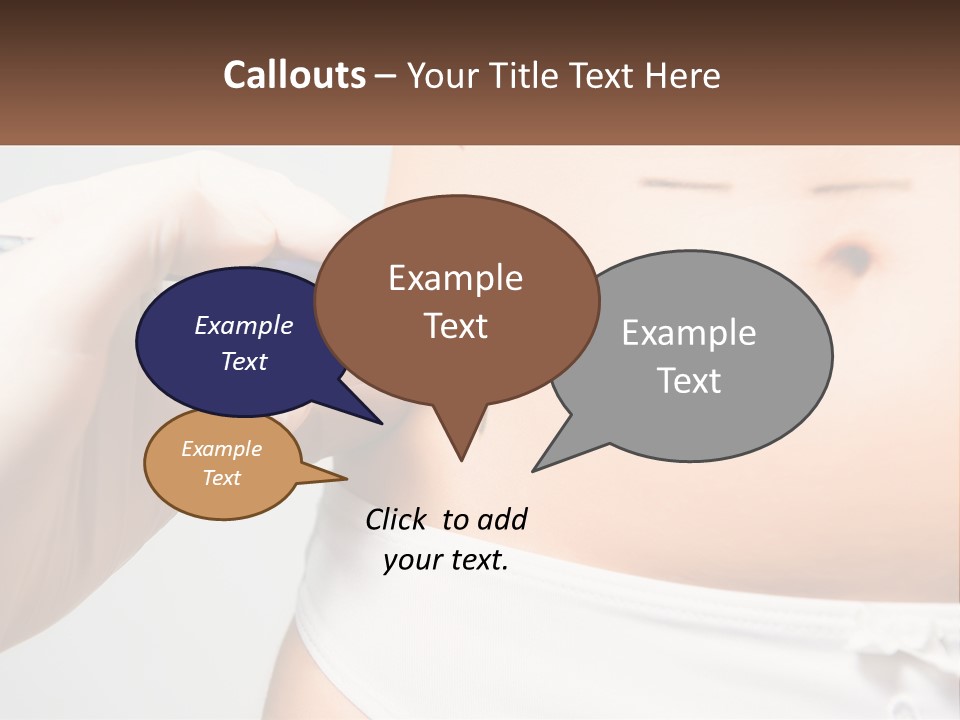 Callouts – Your Title Text Here

Example Text

Example Text

Example Text

Example Text

Click to add your text.